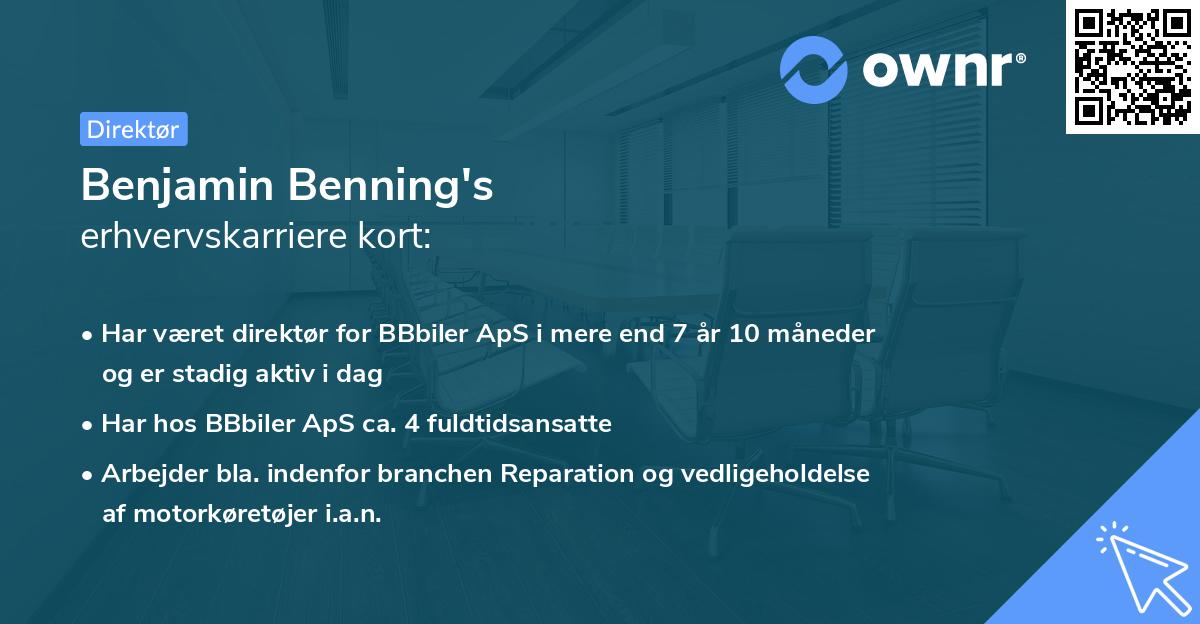 ownr®

Direktør

Benjamin Benning's
erhvervskarriere kort:

• Har været direktør for BBbiler ApS i mere end 7 år 10 måneder og er stadig aktiv i dag

• Har hos BBbiler ApS ca. 4 fuldtidsansatte

• Arbejder bla. indenfor branchen Reparation og vedligeholdelse af motorkøretøjer i.a.n.